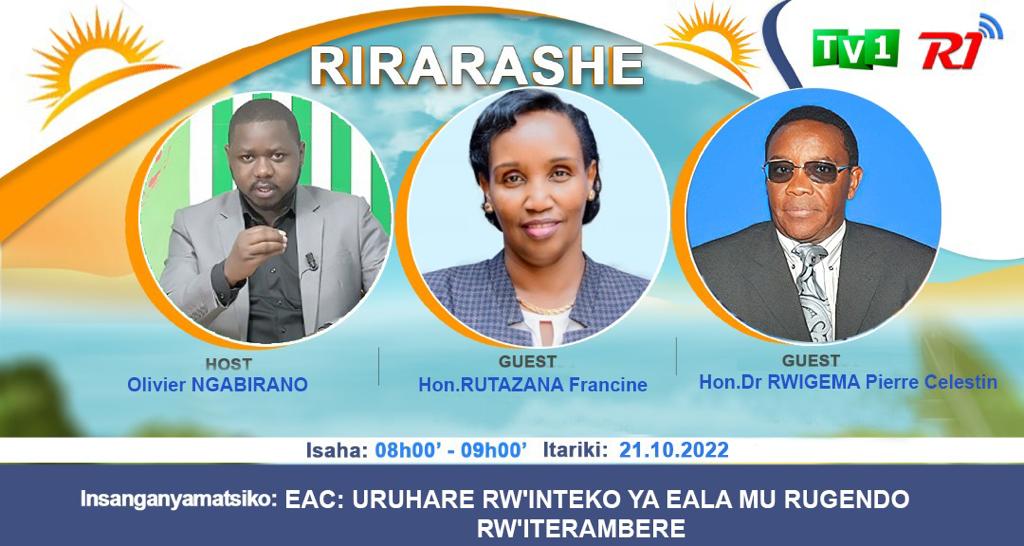 RIRARASHE

TV1 R1

HOST
Olivier NGABIRANO

GUEST
Hon.RUTAZANA Francine

GUEST
Hon.Dr RWIGEMA Pierre Celestin

Isaha: 08h00' - 09h00' Itariki: 21.10.2022

Insanganyamatsiko: EAC: URUHARE RW'INTEKO YA EALA MU RUGENDO RW'ITERAMBERE